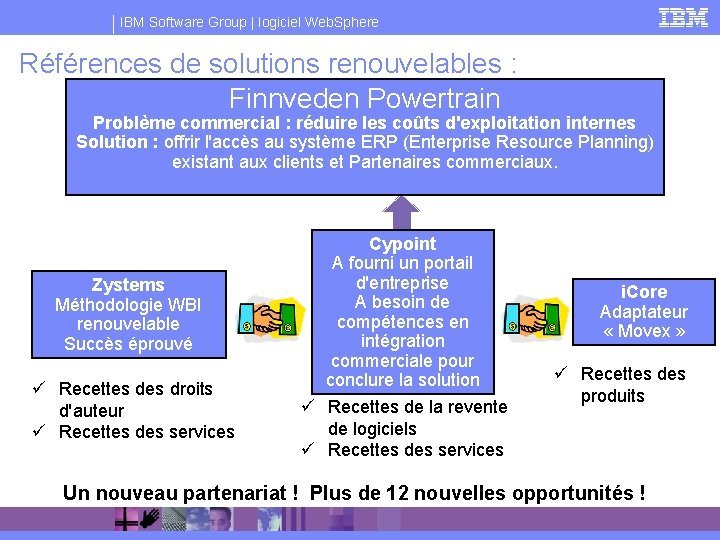 IBM Software Group | logiciel WebSphere

IBM

Références de solutions renouvelables :

Finnveden Powertrain
Problème commercial : réduire les coûts d'exploitation internes
Solution : offrir l'accès au système ERP (Enterprise Resource Planning) existant aux clients et Partenaires commerciaux.

Zystems
Méthodologie WBI renouvelable
Succès éprouvé

✓ Recettes des droits d'auteur
✓ Recettes des services

Cypoint
A fourni un portail d'entreprise
A besoin de compétences en intégration commerciale pour conclure la solution

✓ Recettes de la revente de logiciels
✓ Recettes des services

iCore
Adaptateur « Movex »

✓ Recettes des produits

Un nouveau partenariat ! Plus de 12 nouvelles opportunités !